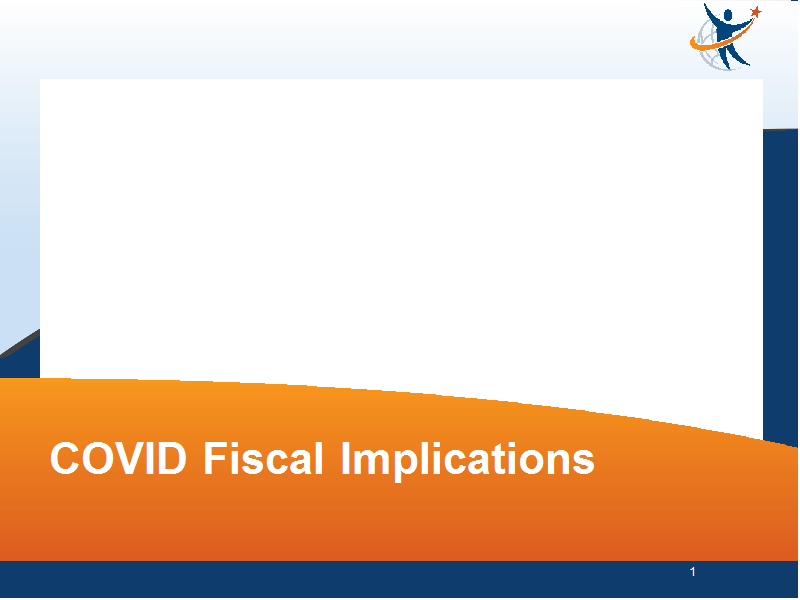 COVID Fiscal Implications

1